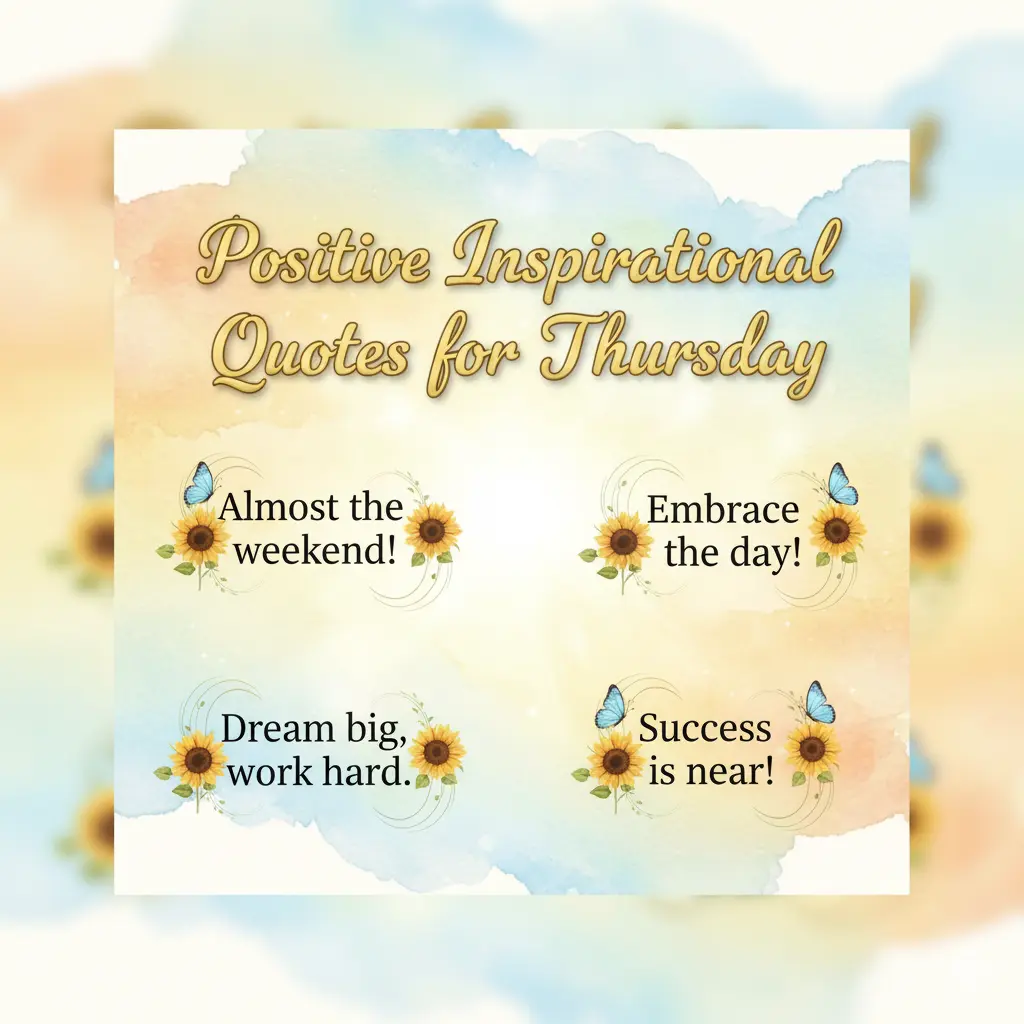 Positive Inspirational Quotes for Thursday

Almost the weekend!

Embrace the day!

Dream big, work hard.

Success is near!